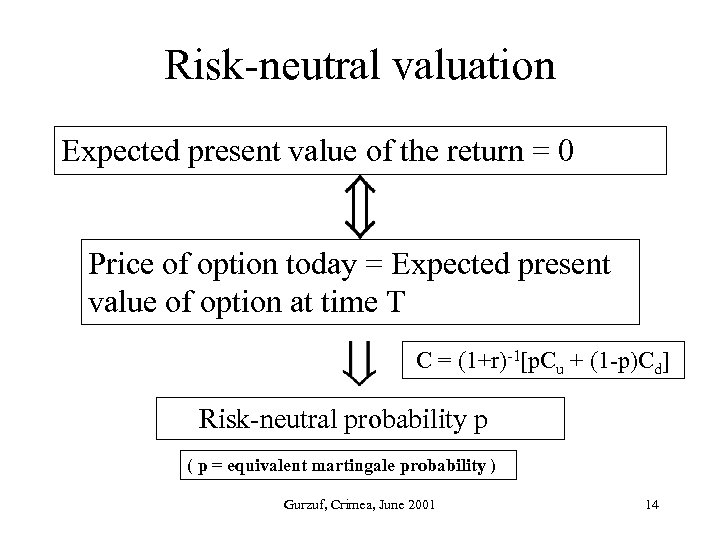 Risk-neutral valuation

Expected present value of the return = 0

$\Updownarrow$

Price of option today = Expected present value of option at time T

$\Downarrow$

$C = (1+r)^{-1}[pC_u + (1-p)C_d]$

Risk-neutral probability p

( p = equivalent martingale probability )

Gurzuf, Crimea, June 2001

14